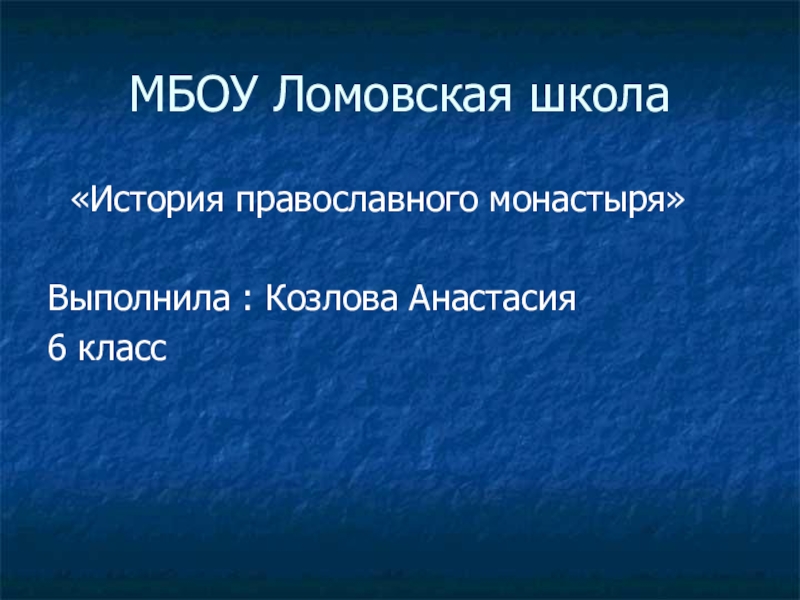 МБОУ Ломовская школа

«История православного монастыря»

Выполнила : Козлова Анастасия
6 класс